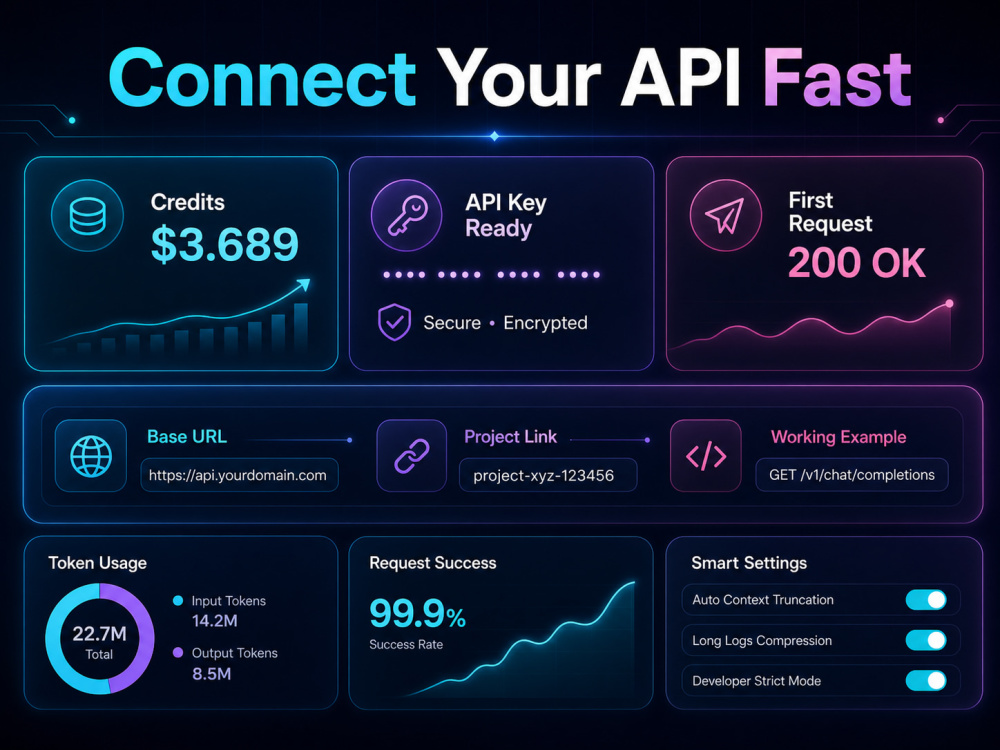 Connect Your API Fast

Credits
$3.689

API Key
Ready

•••• •••• •••• ••••

Secure • Encrypted

First Request
200 OK

Base URL
https://api.yourdomain.com

Project Link
project-xyz-123456

Working Example
GET /v1/chat/completions

Token Usage
22.7M
Total
Input Tokens
14.2M
Output Tokens
8.5M

Request Success
99.9%
Success Rate

Smart Settings
Auto Context Truncation
Long Logs Compression
Developer Strict Mode